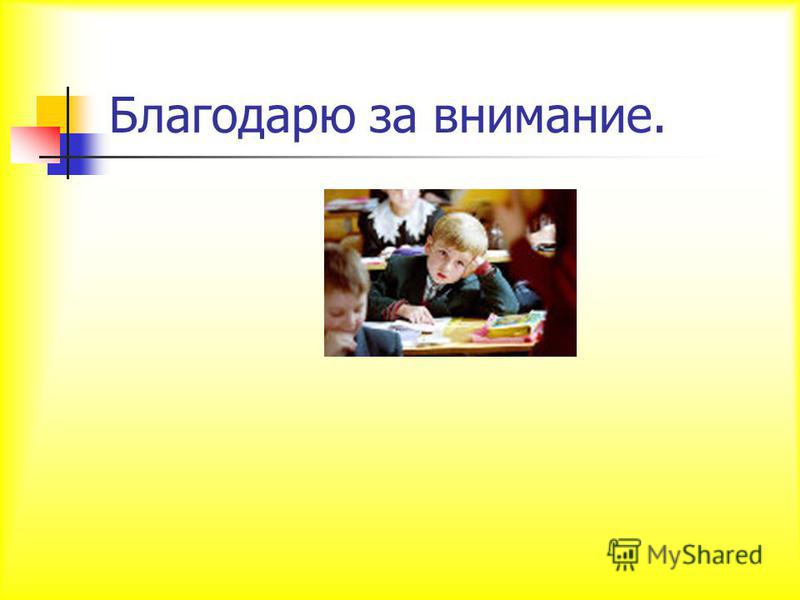 Благодарю за внимание.

MyShared